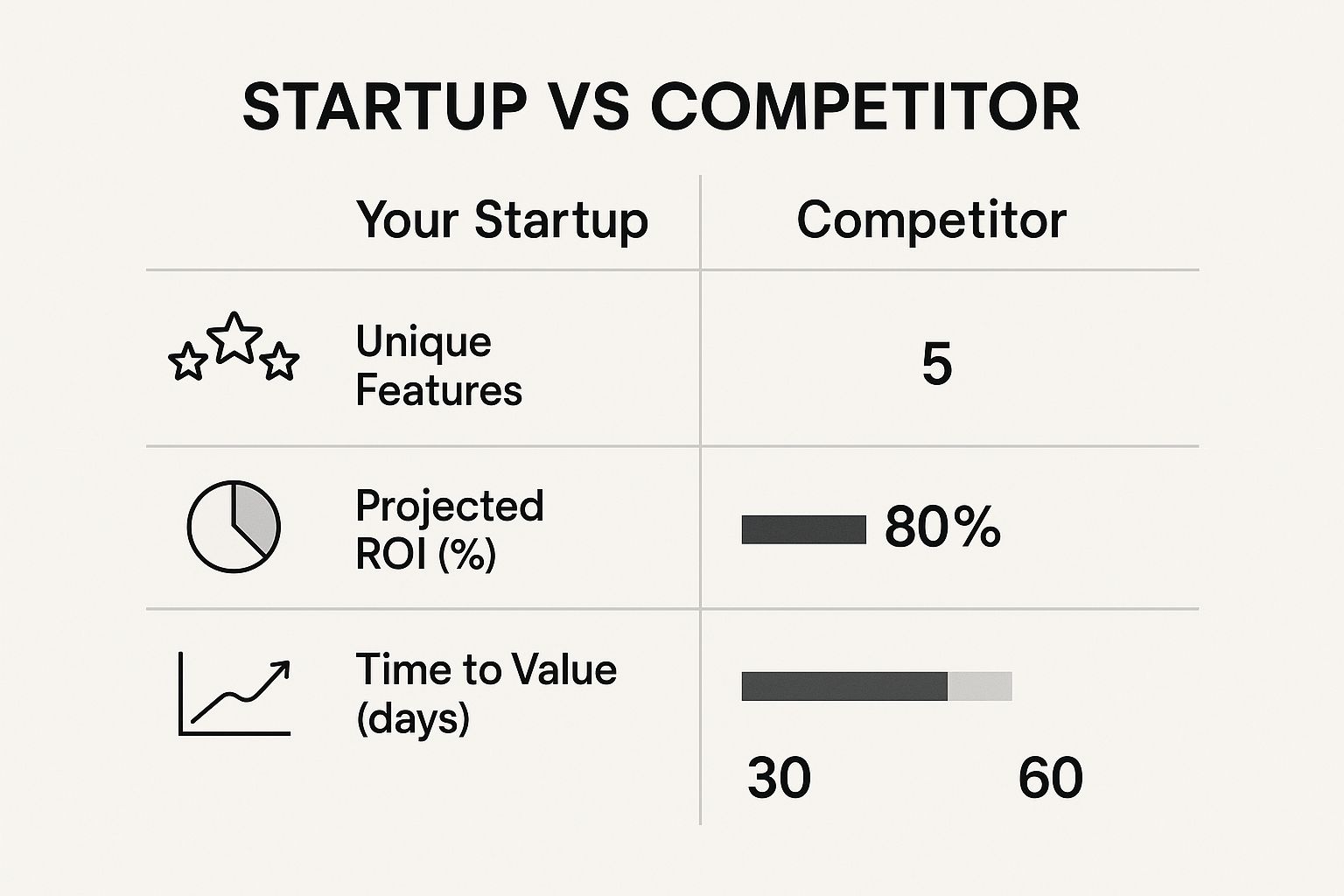 STARTUP VS COMPETITOR

| Your Startup | Competitor |
|---|---|
| Unique Features | 5 |
| Projected ROI (%) | 80% |
| Time to Value (days) | 30 60 |